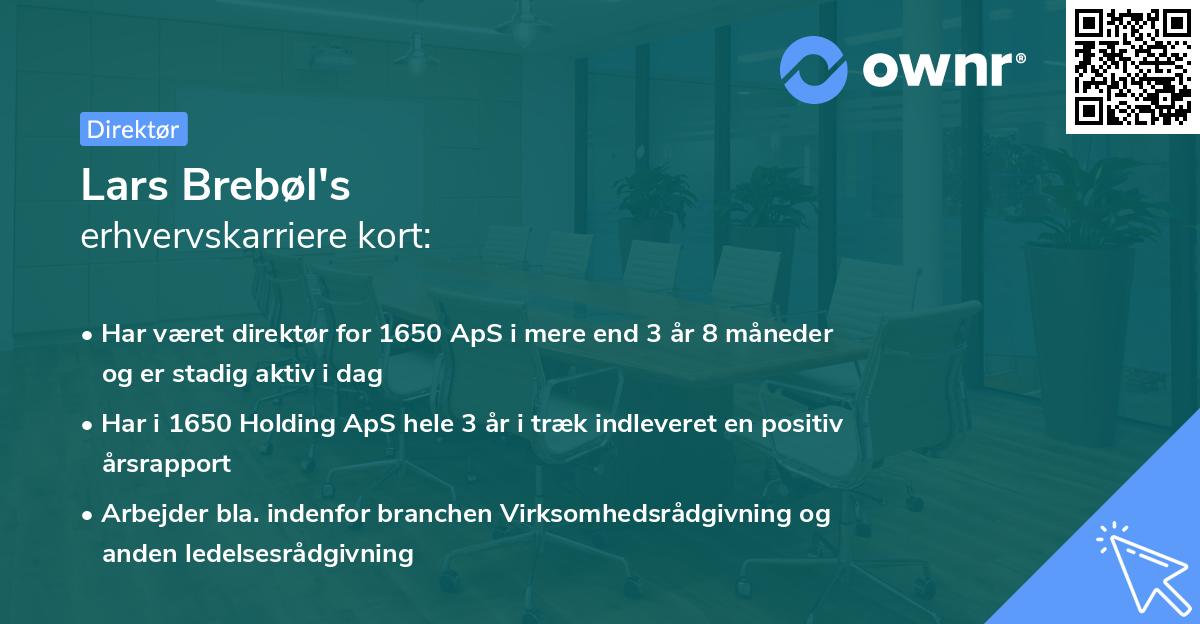 ownr®

Direktør

Lars Brebøl's
erhvervskarriere kort:

• Har været direktør for 1650 ApS i mere end 3 år 8 måneder og er stadig aktiv i dag
• Har i 1650 Holding ApS hele 3 år i træk indleveret en positiv årsrapport
• Arbejder bla. indenfor branchen Virksomhedsrådgivning og anden ledelsesrådgivning